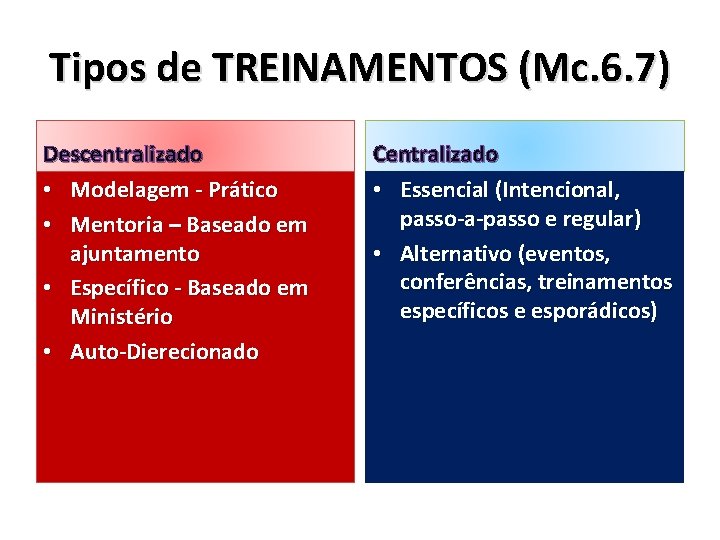 Tipos de TREINAMENTOS (Mc.6.7)

Descentralizado

• Modelagem - Prático
• Mentoria – Baseado em ajuntamento
• Específico - Baseado em Ministério
• Auto-Dierecionado

Centralizado

• Essencial (Intencional, passo-a-passo e regular)
• Alternativo (eventos, conferências, treinamentos específicos e esporádicos)